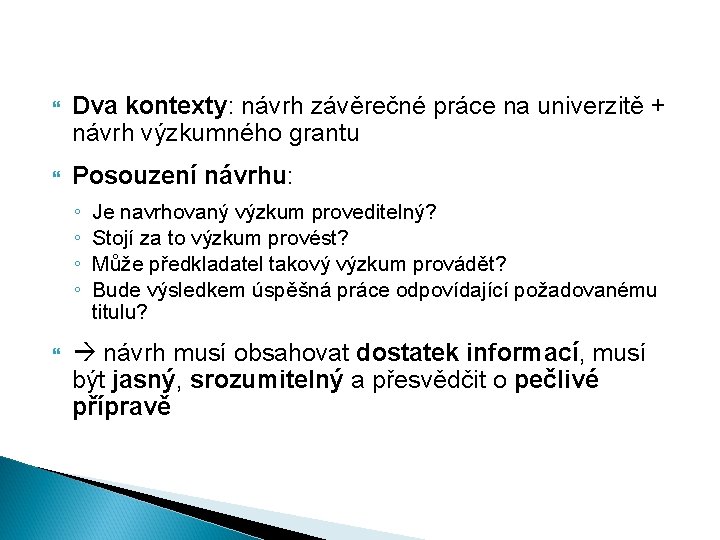 Dva kontexty: návrh závěrečné práce na univerzitě + návrh výzkumného grantu

Posouzení návrhu:

◦ Je navrhovaný výzkum proveditelný?
◦ Stojí za to výzkum provést?
◦ Může předkladatel takový výzkum provádět?
◦ Bude výsledkem úspěšná práce odpovídající požadovanému titulu?

→ návrh musí obsahovat dostatek informací, musí být jasný, srozumitelný a přesvědčit o pečlivé přípravě